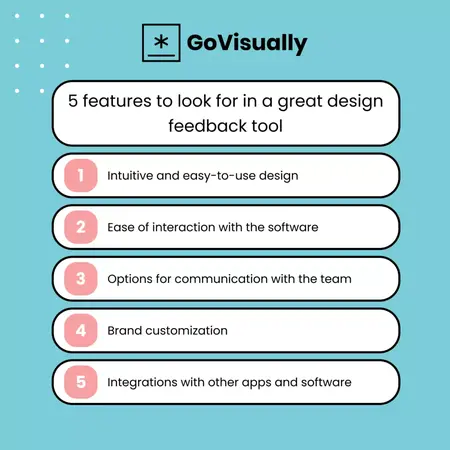 GoVisually

5 features to look for in a great design feedback tool

1 Intuitive and easy-to-use design

2 Ease of interaction with the software

3 Options for communication with the team

4 Brand customization

5 Integrations with other apps and software